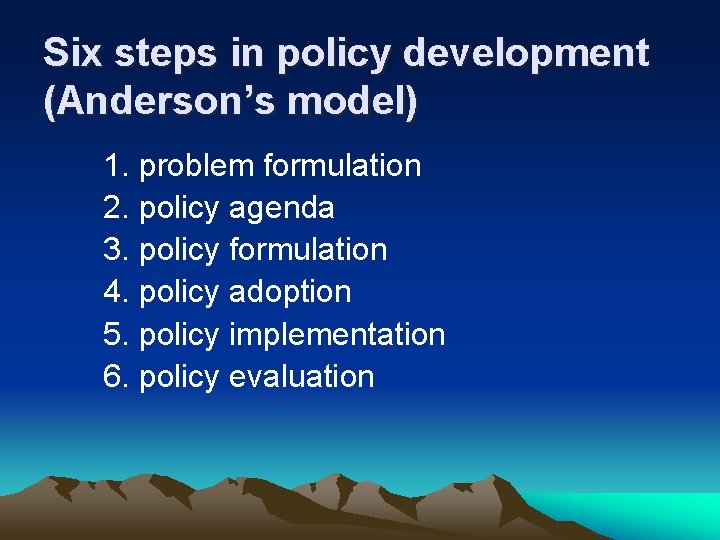 Six steps in policy development (Anderson’s model)

1. problem formulation
2. policy agenda
3. policy formulation
4. policy adoption
5. policy implementation
6. policy evaluation